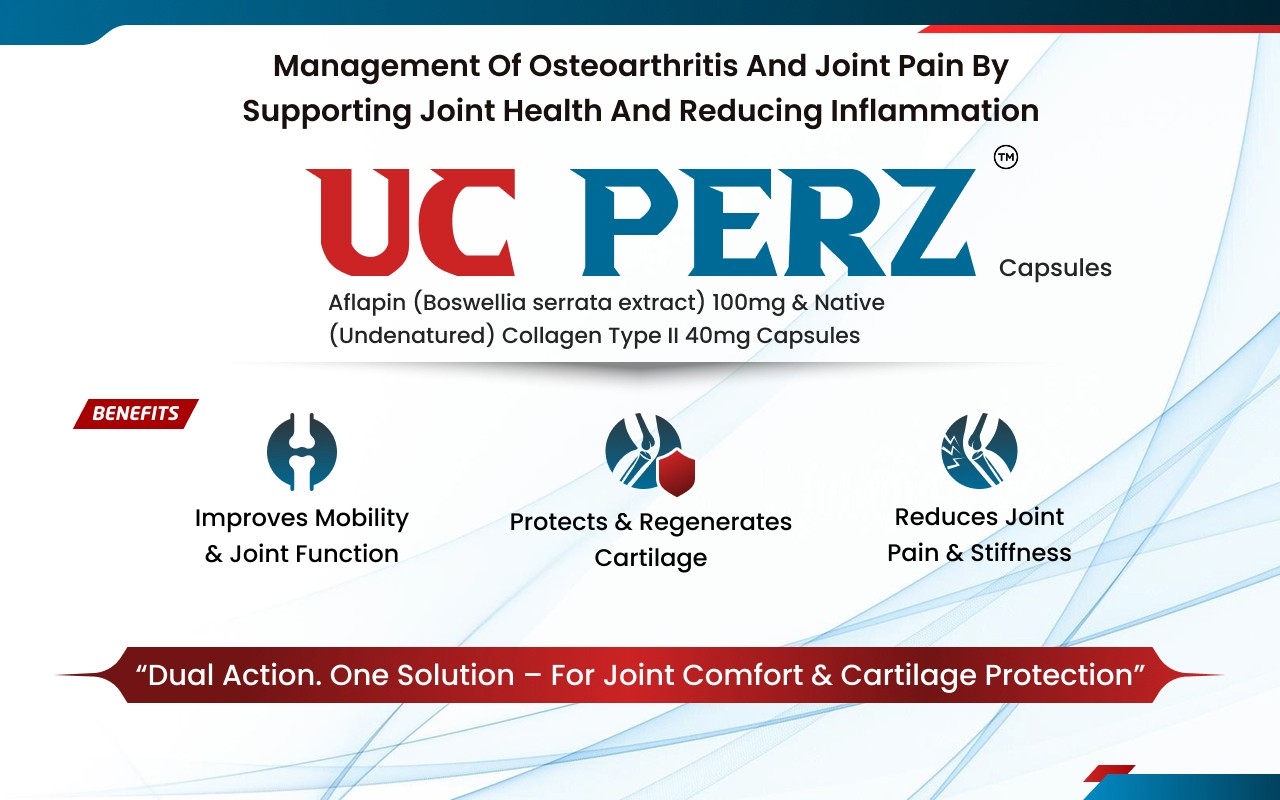 Management Of Osteoarthritis And Joint Pain By Supporting Joint Health And Reducing Inflammation

UC PERZ™ Capsules

Aflapin (Boswellia serrata extract) 100mg & Native (Undenatured) Collagen Type II 40mg Capsules

BENEFITS

Improves Mobility & Joint Function

Protects & Regenerates Cartilage

Reduces Joint Pain & Stiffness

“Dual Action. One Solution – For Joint Comfort & Cartilage Protection”